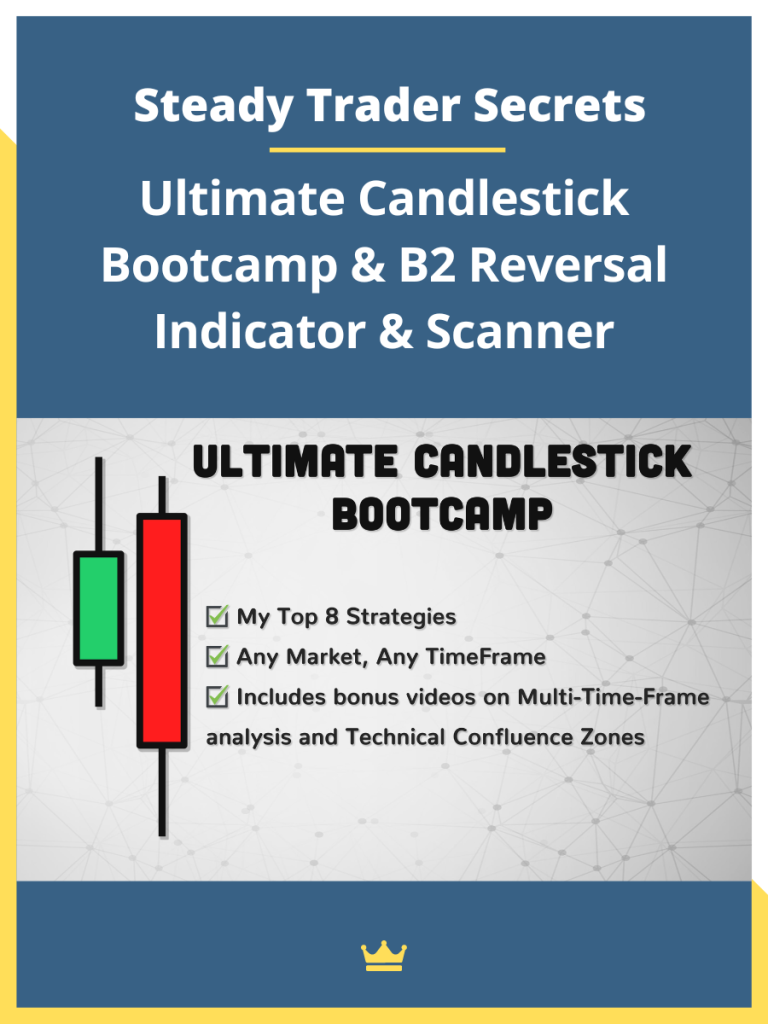 Steady Trader Secrets

Ultimate Candlestick Bootcamp & B2 Reversal Indicator & Scanner

ULTIMATE CANDLESTICK BOOTCAMP

☑ My Top 8 Strategies
☑ Any Market, Any TimeFrame
☑ Includes bonus videos on Multi-Time-Frame analysis and Technical Confluence Zones